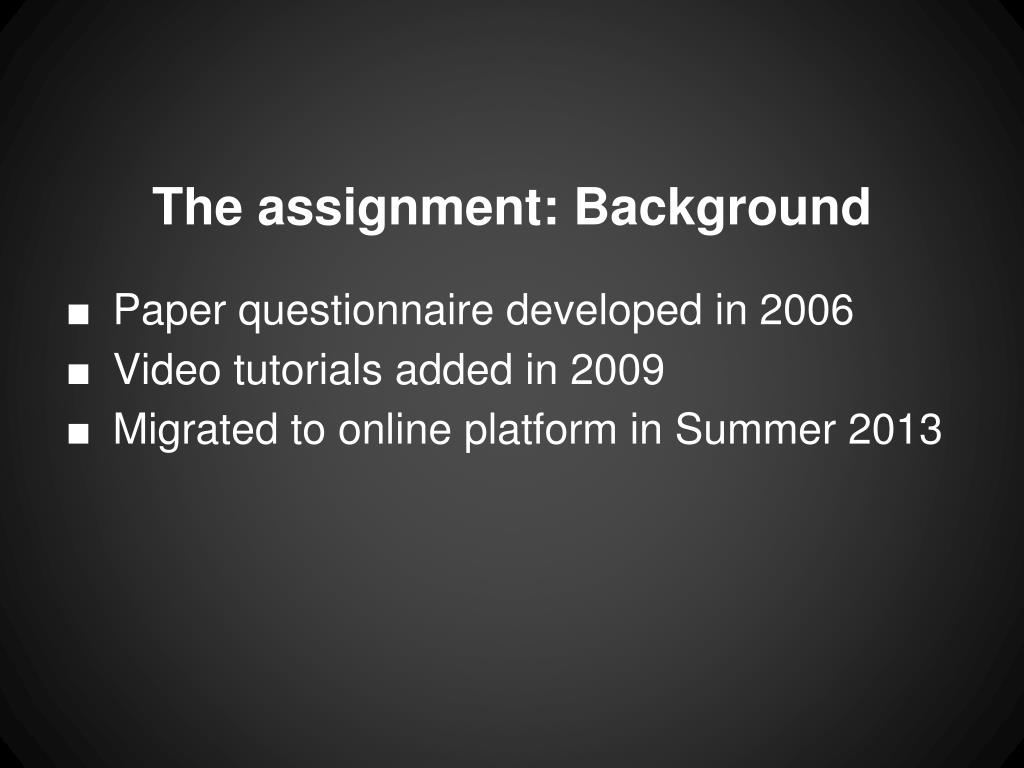 The assignment: Background

■ Paper questionnaire developed in 2006
■ Video tutorials added in 2009
■ Migrated to online platform in Summer 2013